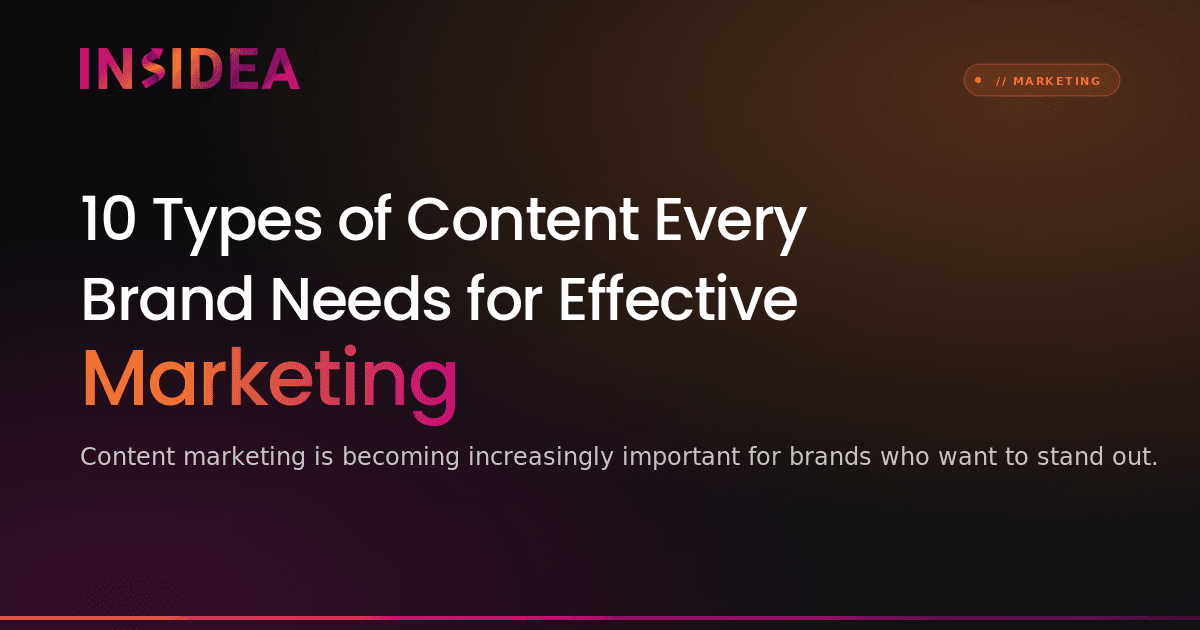 INSIDEA

// MARKETING

10 Types of Content Every Brand Needs for Effective Marketing

Content marketing is becoming increasingly important for brands who want to stand out.